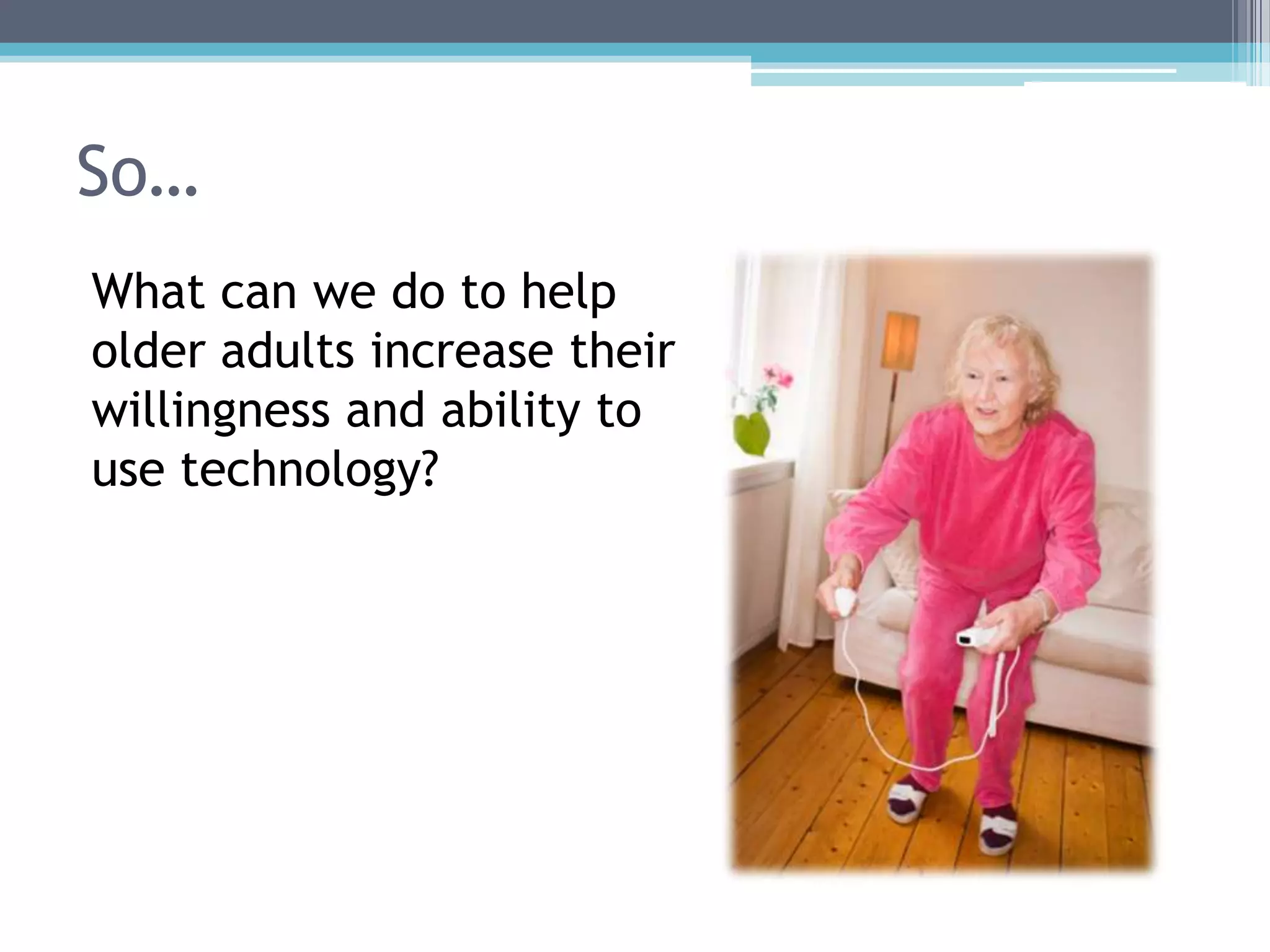 So…

What can we do to help older adults increase their willingness and ability to use technology?